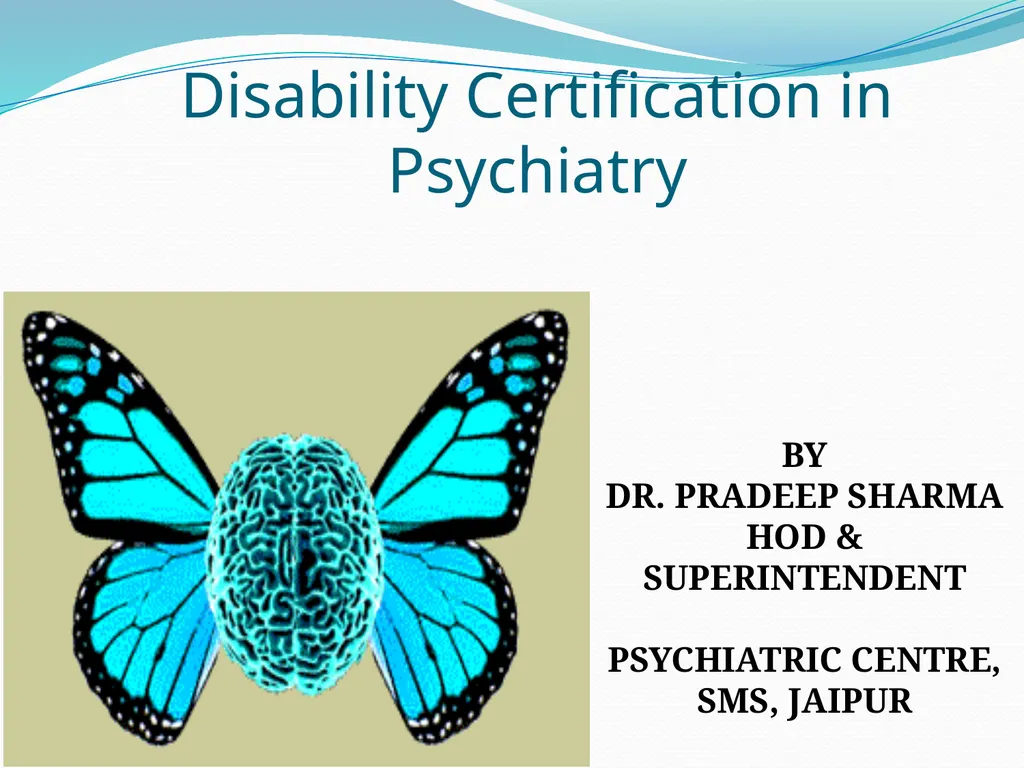 Disability Certification in Psychiatry

BY
DR. PRADEEP SHARMA
HOD &
SUPERINTENDENT

PSYCHIATRIC CENTRE,
SMS, JAIPUR